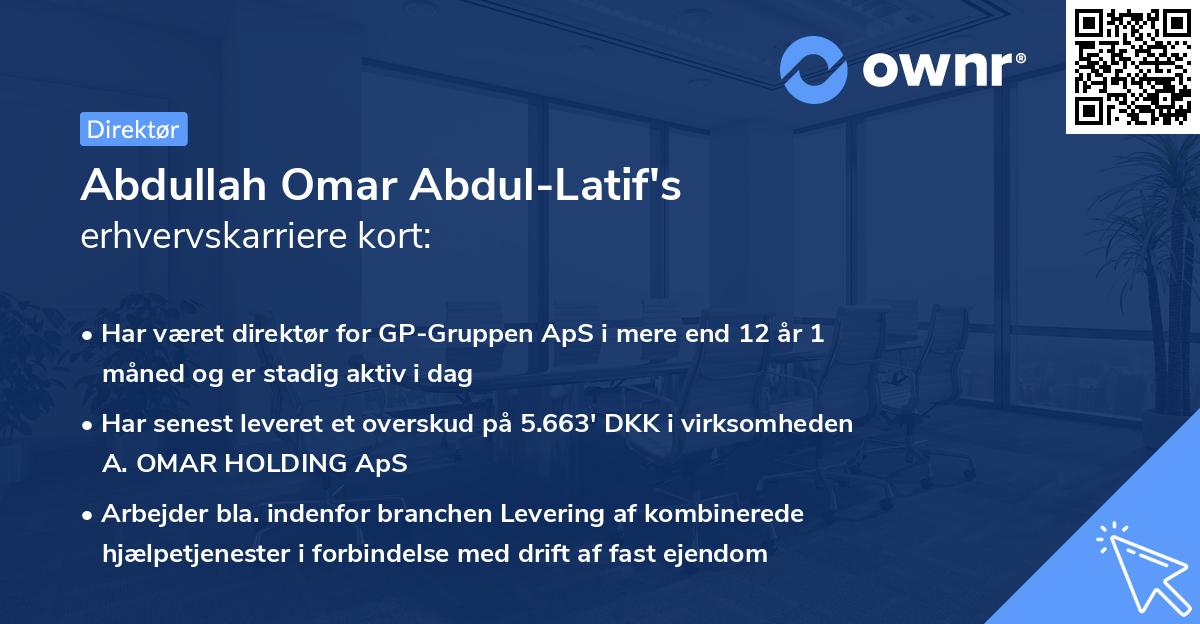 ownr®

Direktør

Abdullah Omar Abdul-Latif's erhvervskarriere kort:

• Har været direktør for GP-Gruppen ApS i mere end 12 år 1 måned og er stadig aktiv i dag

• Har senest leveret et overskud på 5.663' DKK i virksomheden A. OMAR HOLDING ApS

• Arbejder bla. indenfor branchen Levering af kombinerede hjælpetjenester i forbindelse med drift af fast ejendom